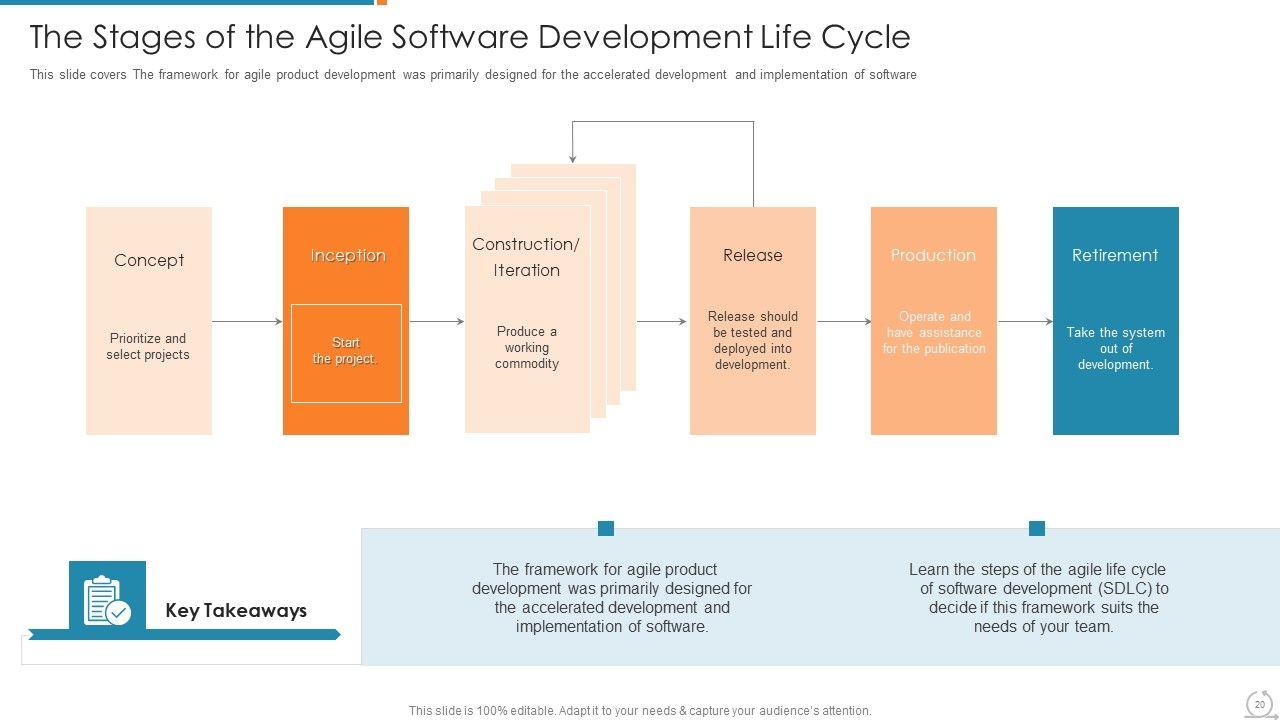 The Stages of the Agile Software Development Life Cycle

This slide covers The framework for agile product development was primarily designed for the accelerated development and implementation of software

Concept

Prioritize and select projects

Inception

Start the project.

Construction/ Iteration

Produce a working commodity

Release

Release should be tested and deployed into development.

Production

Operate and have assistance for the publication

Retirement

Take the system out of development.

Key Takeaways

The framework for agile product development was primarily designed for the accelerated development and implementation of software.

Learn the steps of the agile life cycle of software development (SDLC) to decide if this framework suits the needs of your team.

This slide is 100% editable. Adapt it to your needs & capture your audience's attention.

20